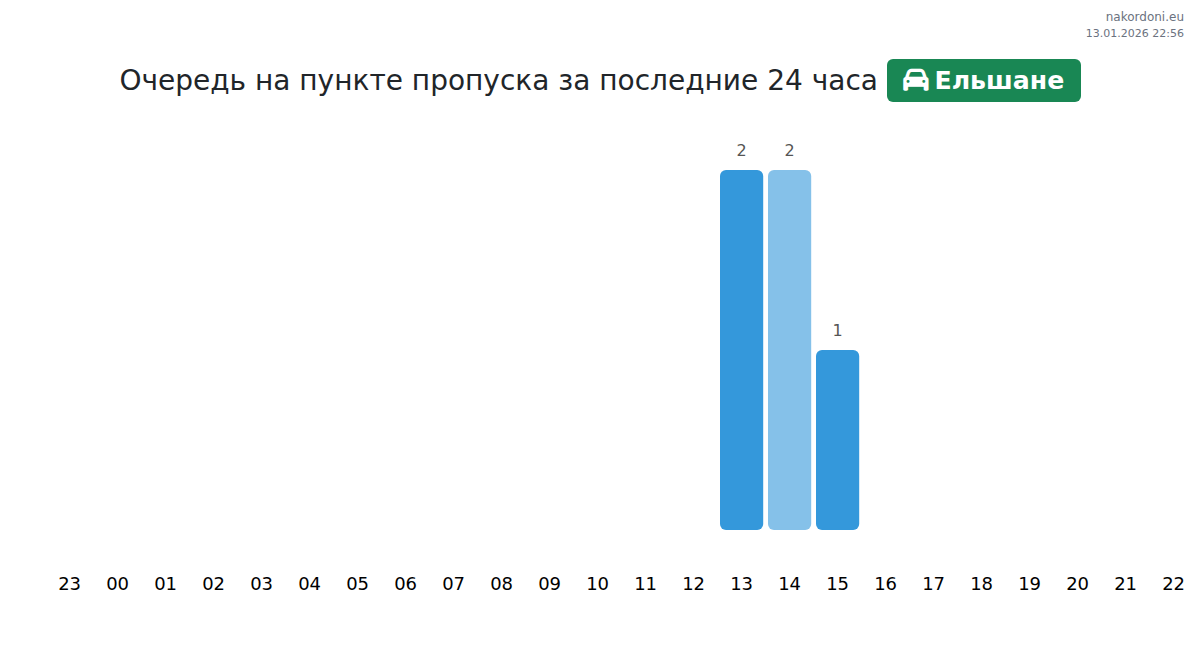 nakordoni.eu
13.01.2026 22:56

Очередь на пункте пропуска за последние 24 часа Ельшане

2 2 1

23 00 01 02 03 04 05 06 07 08 09 10 11 12 13 14 15 16 17 18 19 20 21 22